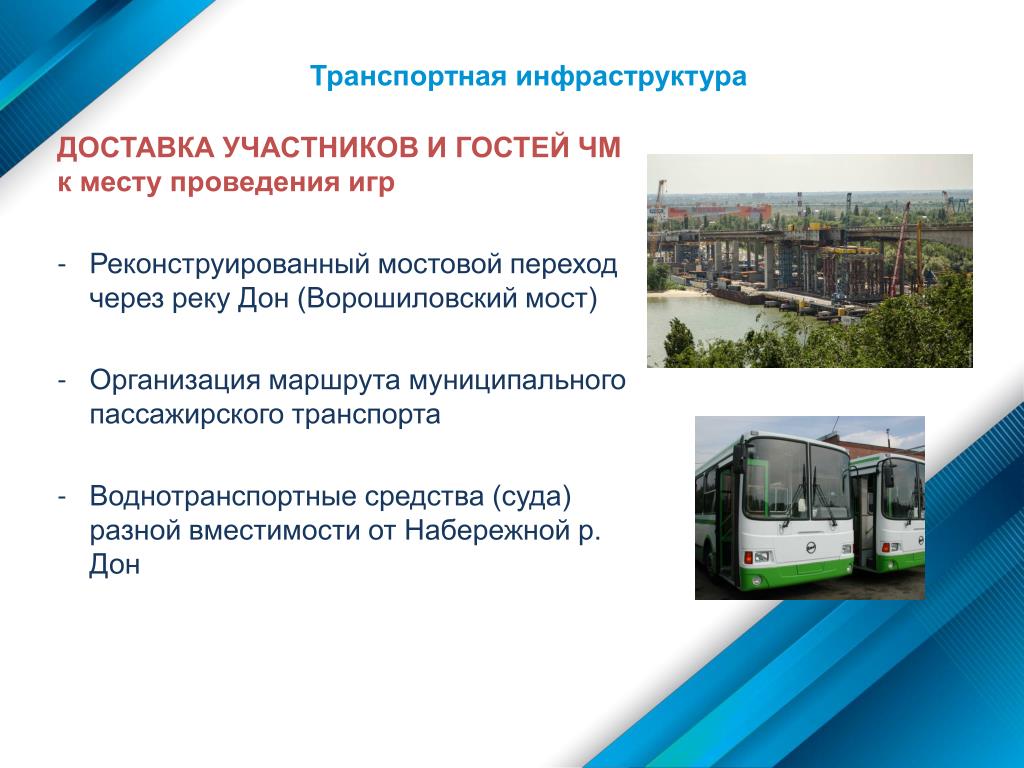 Транспортная инфраструктура

ДОСТАВКА УЧАСТНИКОВ И ГОСТЕЙ ЧМ к месту проведения игр

- Реконструированный мостовой переход через реку Дон (Ворошиловский мост)

- Организация маршрута муниципального пассажирского транспорта

- Воднотранспортные средства (суда) разной вместимости от Набережной р. Дон